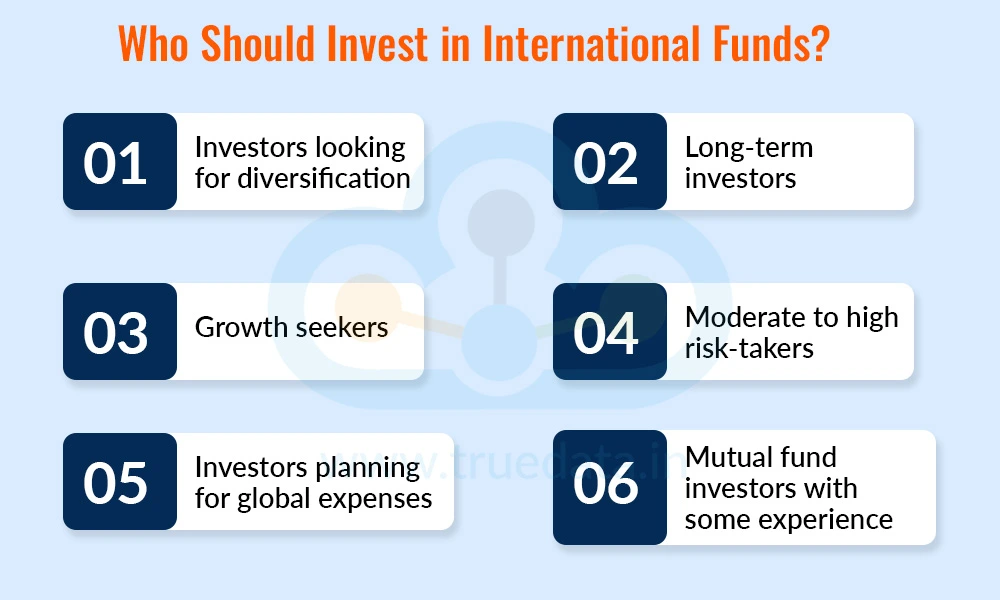 Who Should Invest in International Funds?

01 Investors looking for diversification

02 Long-term investors

03 Growth seekers

04 Moderate to high risk-takers

05 Investors planning for global expenses

06 Mutual fund investors with some experience

www.truedata.in